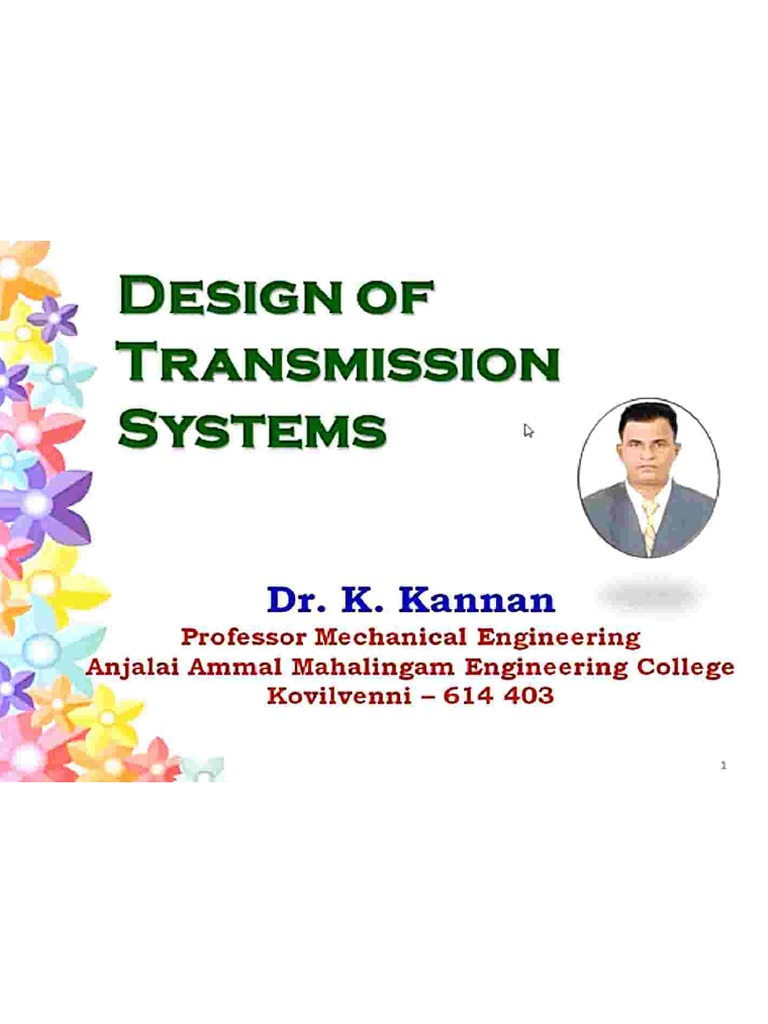 DESIGN OF TRANSMISSION SYSTEMS

Dr. K. Kannan
Professor Mechanical Engineering
Anjalai Ammal Mahalingam Engineering College
Kovilvenni – 614 403

1